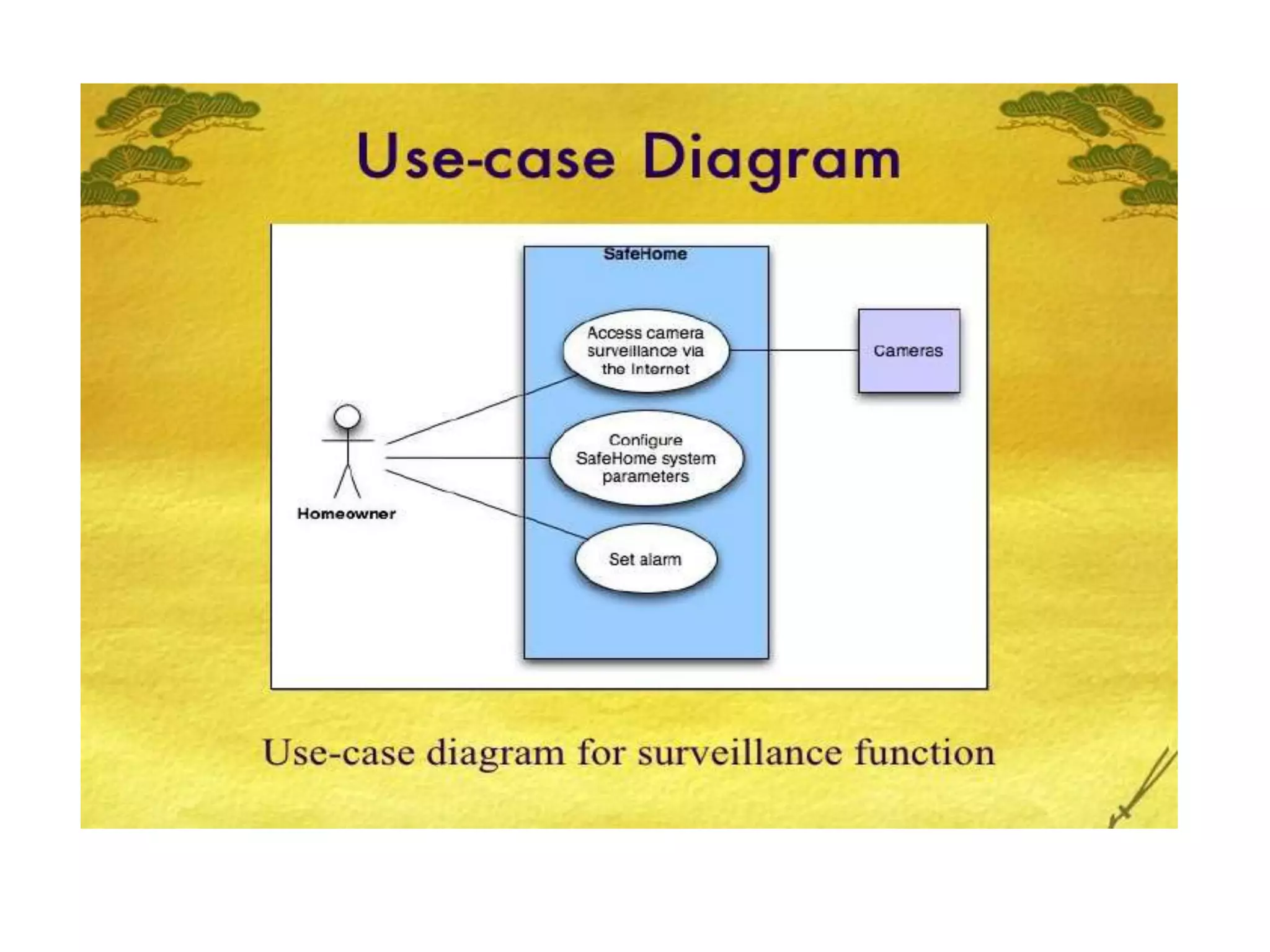 Use-case Diagram

SafeHome

Access camera surveillance via the Internet

Cameras

Configure SafeHome system parameters

Homeowner

Set alarm

Use-case diagram for surveillance function